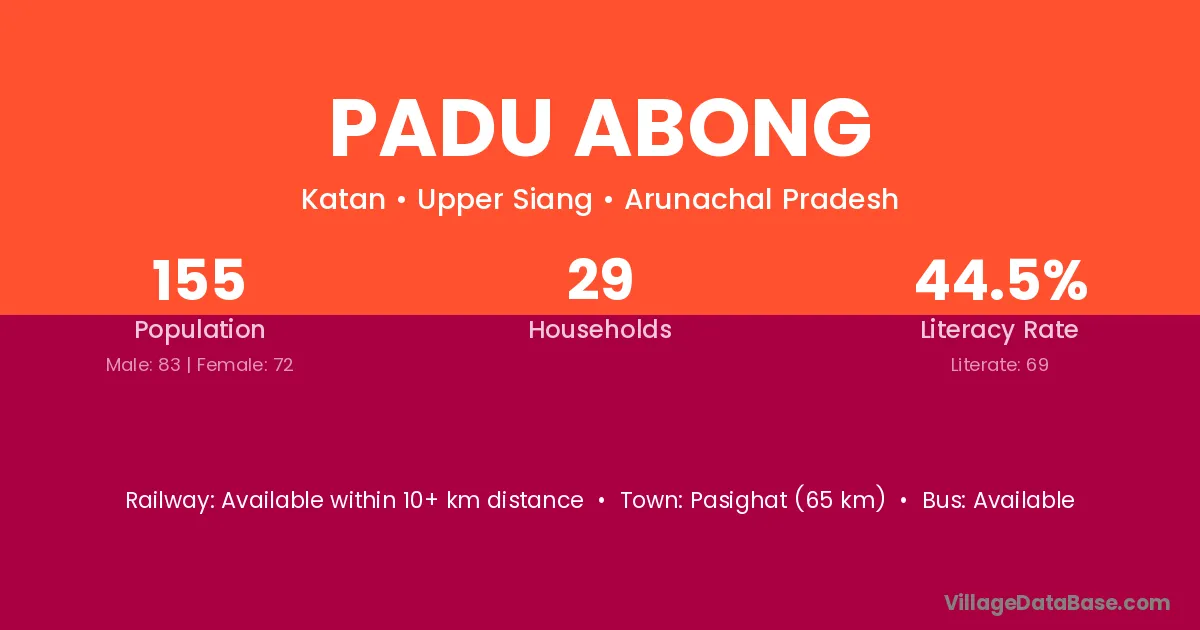 PADU ABONG

Katan • Upper Siang • Arunachal Pradesh

155
Population
Male: 83 | Female: 72

29
Households

44.5%
Literacy Rate
Literate: 69

Railway: Available within 10+ km distance • Town: Pasighat (65 km) • Bus: Available

VillageDataBase.com